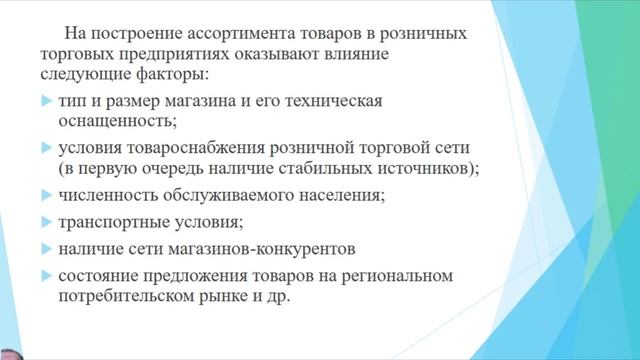 На построение ассортимента товаров в розничных торговых предприятиях оказывают влияние следующие факторы:

тип и размер магазина и его техническая оснащенность;

условия товароснабжения розничной торговой сети (в первую очередь наличие стабильных источников);

численность обслуживаемого населения;

транспортные условия;

наличие сети магазинов-конкурентов

состояние предложения товаров на региональном потребительском рынке и др.